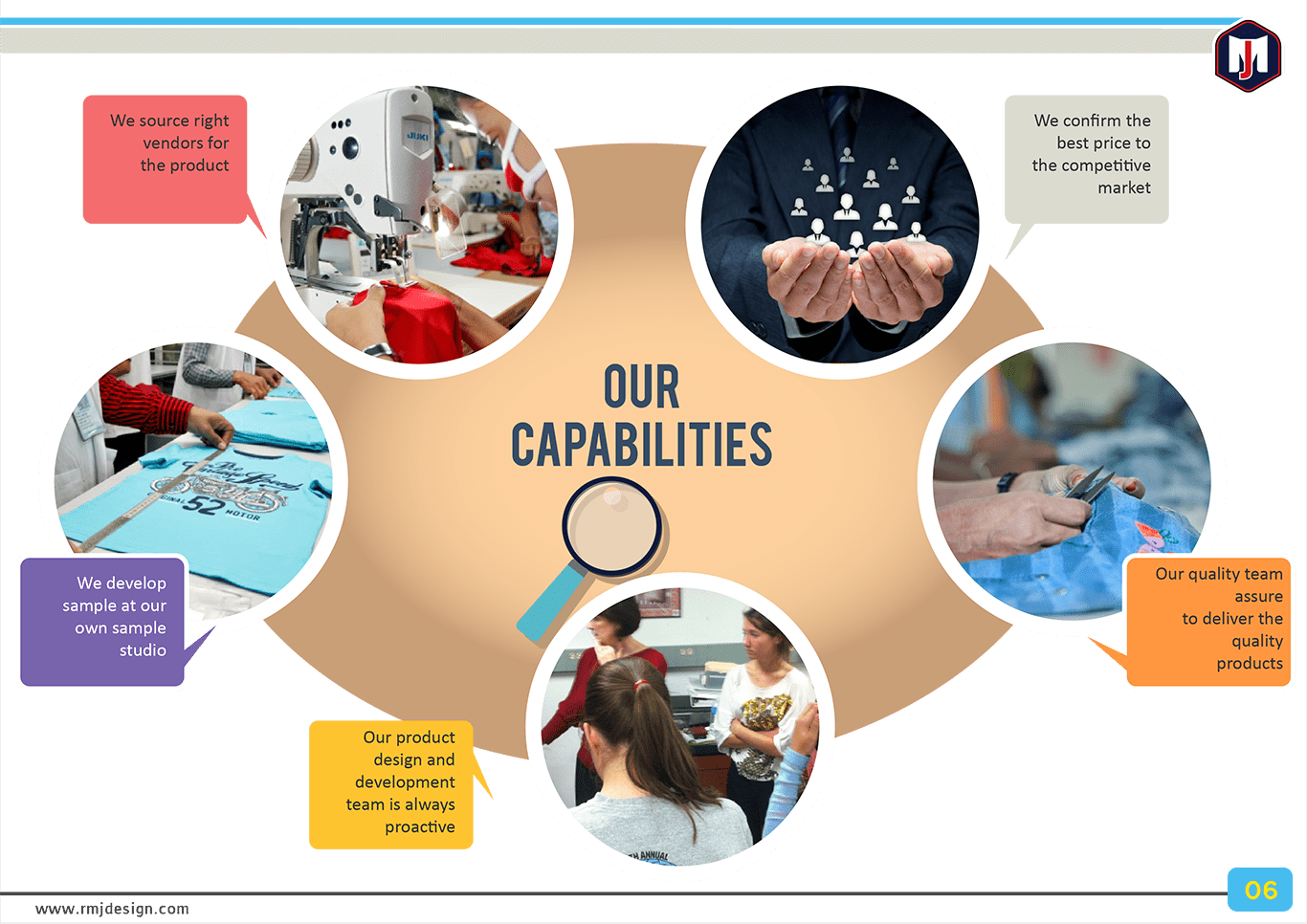 We source right vendors for the product

We confirm the best price to the competitive market

OUR CAPABILITIES

We develop sample at our own sample studio

Our quality team assure to deliver the quality products

Our product design and development team is always proactive

www.rmjdesign.com

06